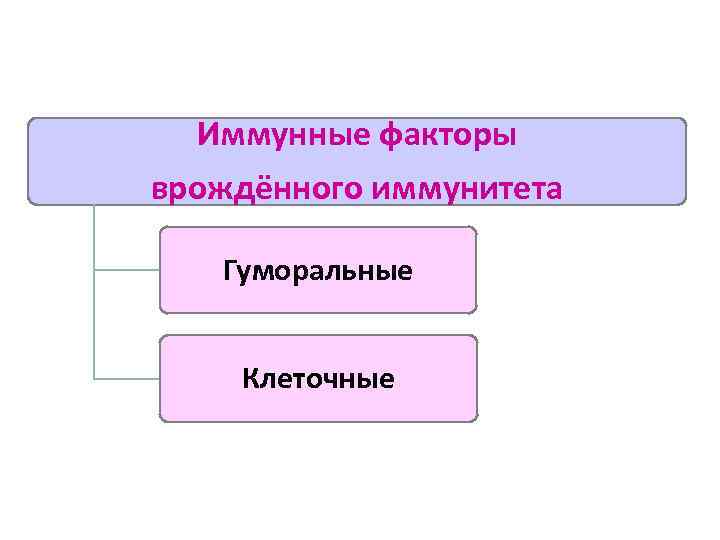 Иммунные факторы врождённого иммунитета

Гуморальные

Клеточные